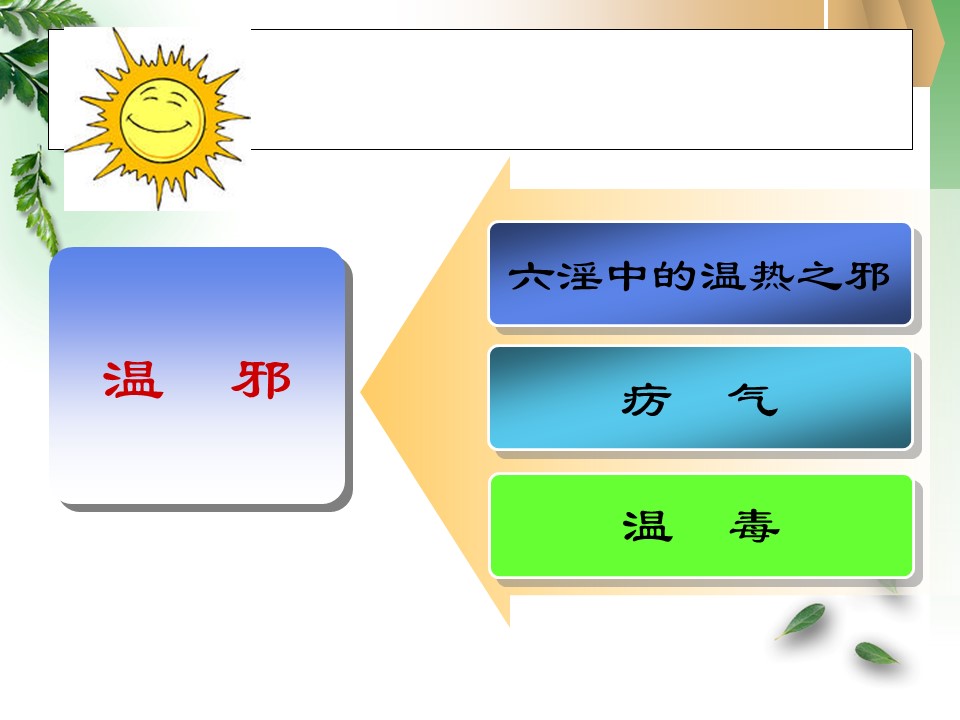 温　邪

六淫中的温热之邪

疠　气

温　毒